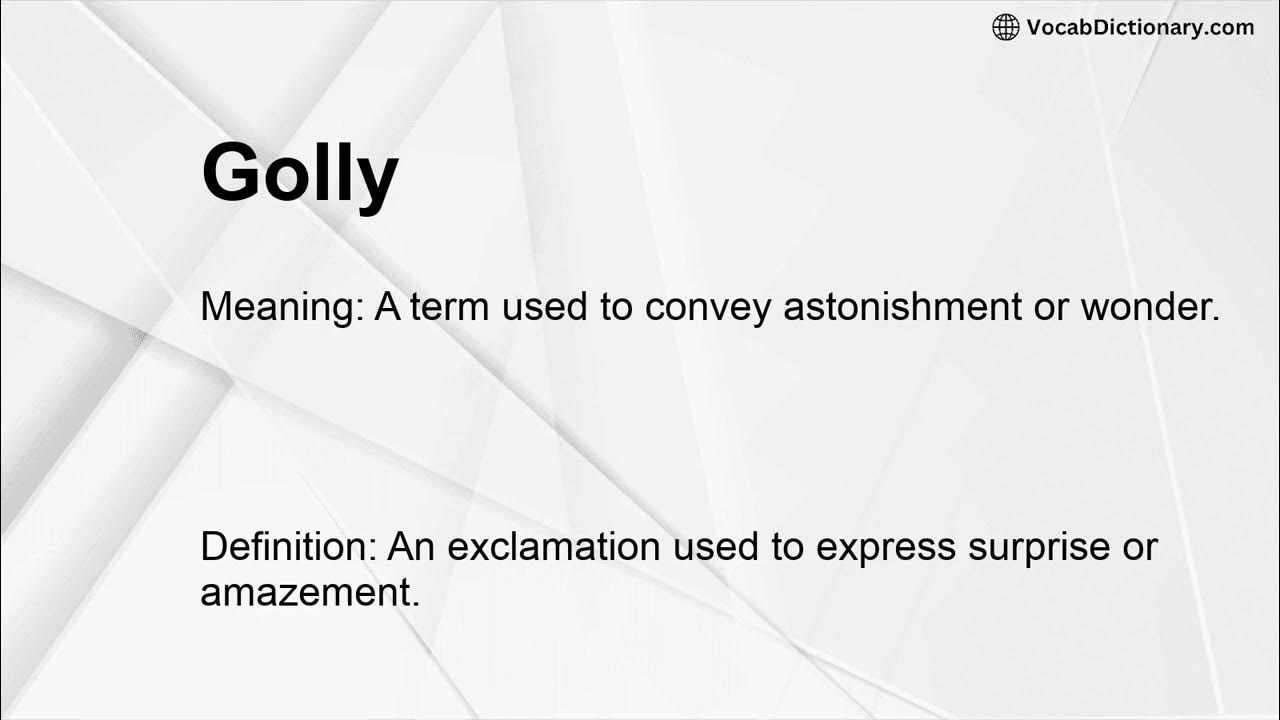 VocabDictionary.com

Golly

Meaning: A term used to convey astonishment or wonder.

Definition: An exclamation used to express surprise or amazement.